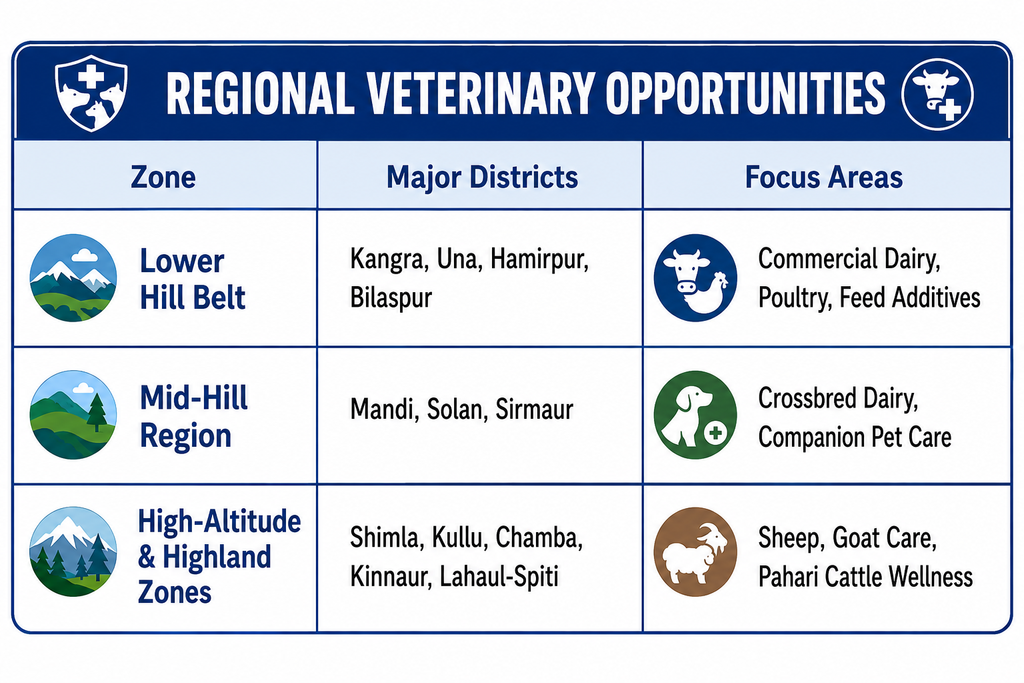 REGIONAL VETERINARY OPPORTUNITIES

| Zone | Major Districts | Focus Areas |
|---|---|---|
| Lower Hill Belt | Kangra, Una, Hamirpur, Bilaspur | Commercial Dairy, Poultry, Feed Additives |
| Mid-Hill Region | Mandi, Solan, Sirmaur | Crossbred Dairy, Companion Pet Care |
| High-Altitude & Highland Zones | Shimla, Kullu, Chamba, Kinnaur, Lahaul-Spiti | Sheep, Goat Care, Pahari Cattle Wellness |